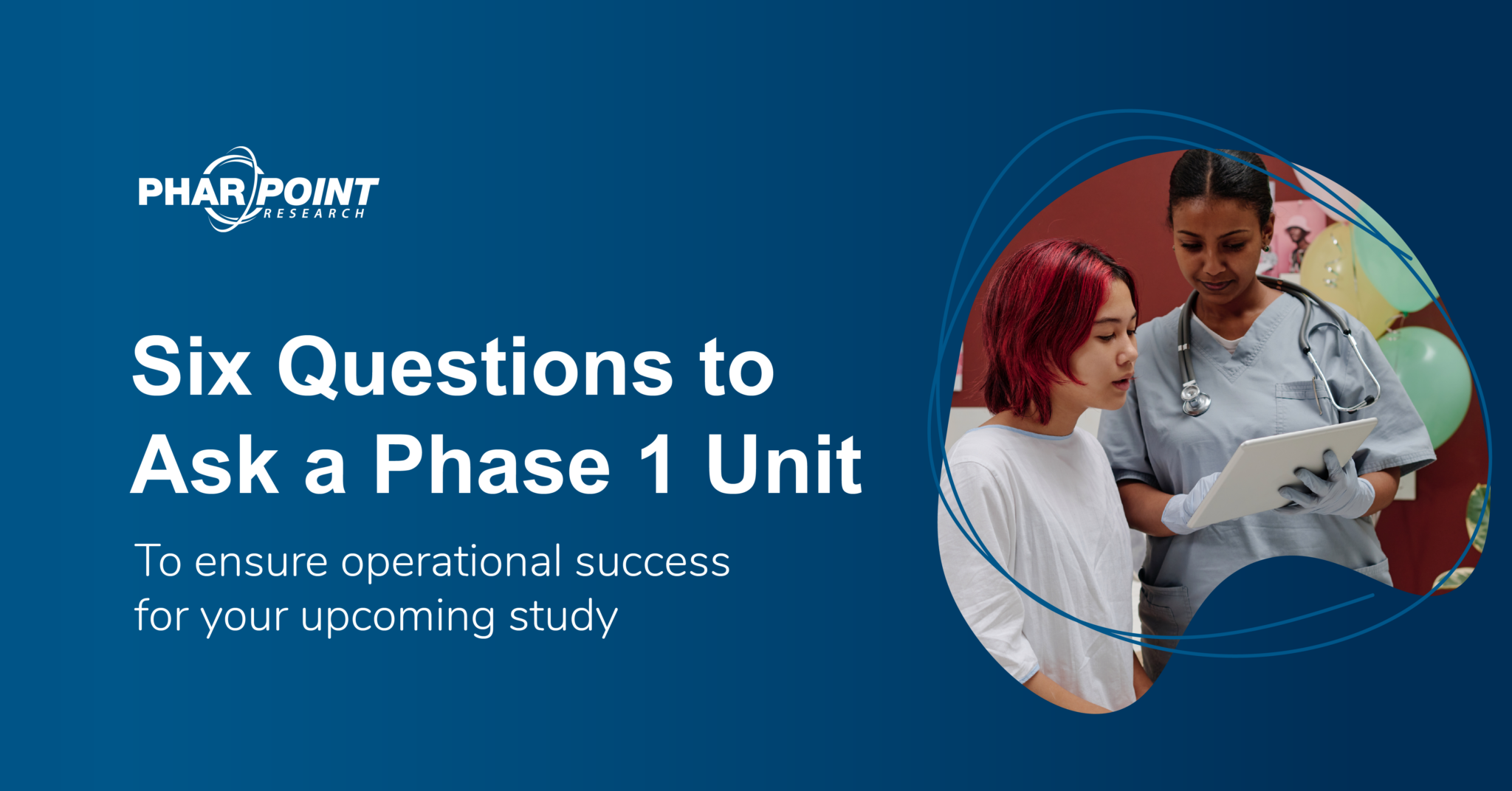 PHARPOINT RESEARCH

Six Questions to Ask a Phase 1 Unit

To ensure operational success for your upcoming study